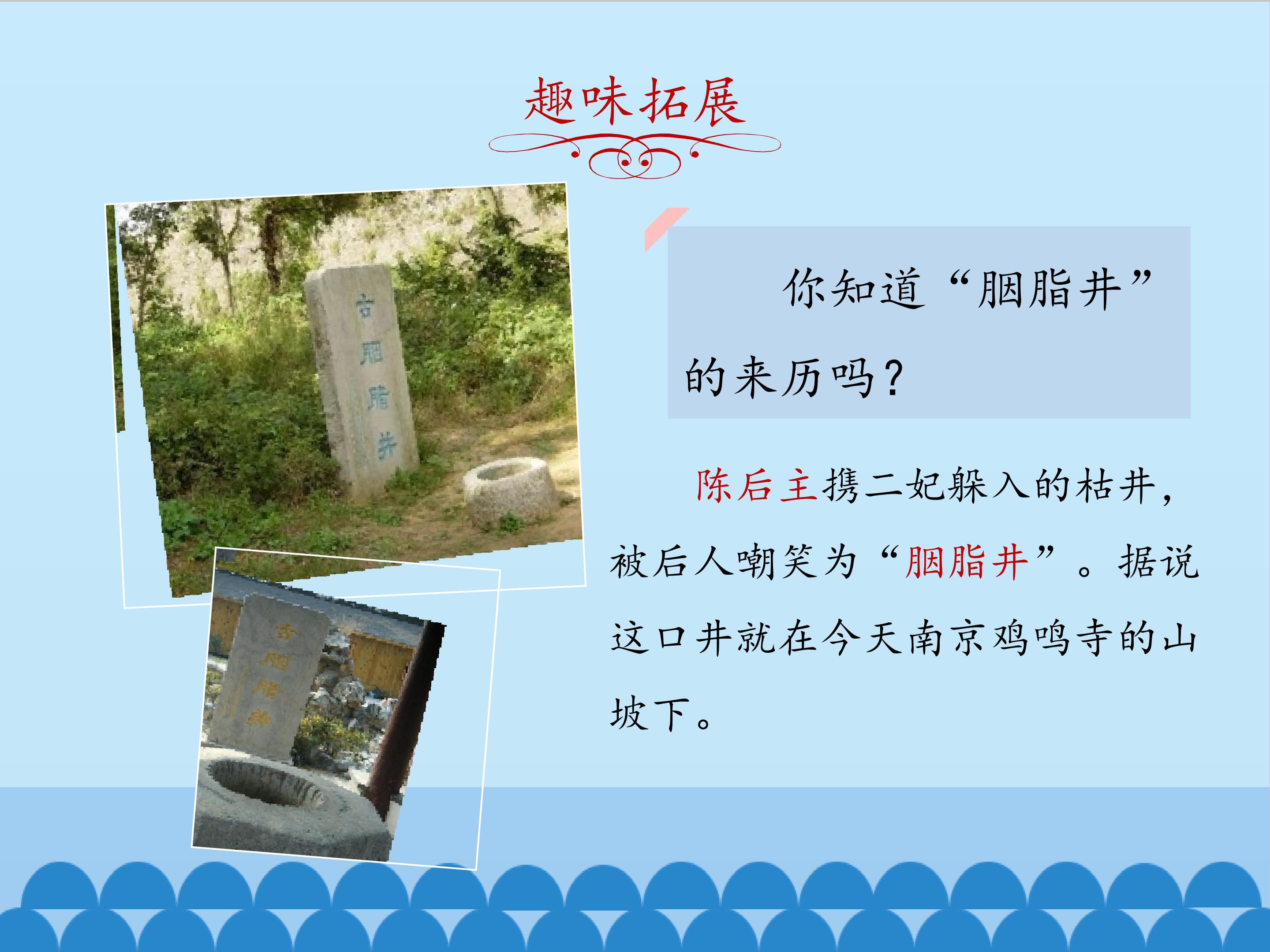 趣味拓展

古胭脂井

古胭脂井

你知道“胭脂井”的来历吗?

陈后主携二妃躲入的枯井,被后人嘲笑为“胭脂井”。据说这口井就在今天南京鸡鸣寺的山坡下。